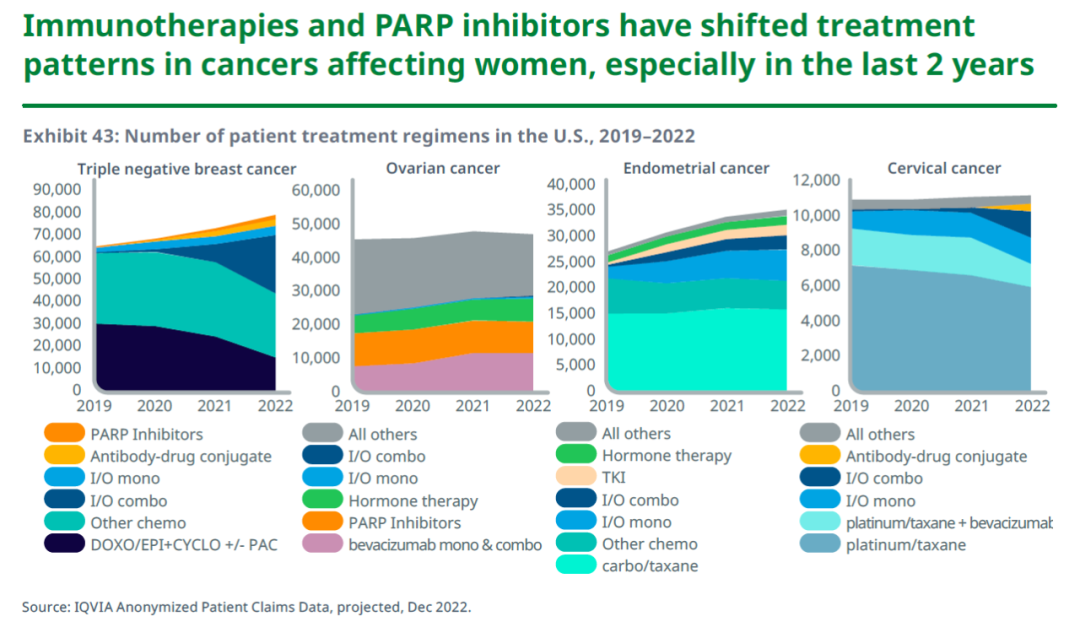 Immunotherapies and PARP inhibitors have shifted treatment patterns in cancers affecting women, especially in the last 2 years

Exhibit 43: Number of patient treatment regimens in the U.S., 2019–2022

Triple negative breast cancer

90,000
80,000
70,000
60,000
50,000
40,000
30,000
20,000
10,000
0
2019 2020 2021 2022

PARP Inhibitors
Antibody-drug conjugate
I/O mono
I/O combo
Other chemo
DOXO/EPI+CYCLO +/- PAC

Ovarian cancer

60,000
50,000
40,000
30,000
20,000
10,000
0
2019 2020 2021 2022

All others
I/O combo
I/O mono
Hormone therapy
PARP Inhibitors
bevacizumab mono & combo

Endometrial cancer

40,000
35,000
30,000
25,000
20,000
15,000
10,000
5,000
0
2019 2020 2021 2022

All others
Hormone therapy
TKI
I/O combo
I/O mono
Other chemo
carbo/taxane

Cervical cancer

12,000
10,000
8,000
6,000
4,000
2,000
0
2019 2020 2021 2022

All others
Antibody-drug conjugate
I/O combo
I/O mono
platinum/taxane + bevacizumab
platinum/taxane

Source: IQVIA Anonymized Patient Claims Data, projected, Dec 2022.